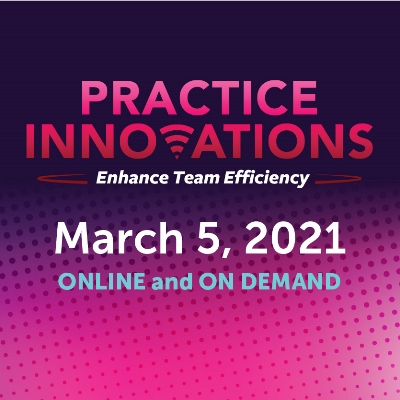 PRACTICE INNOVATIONS

Enhance Team Efficiency

March 5, 2021

ONLINE and ON DEMAND